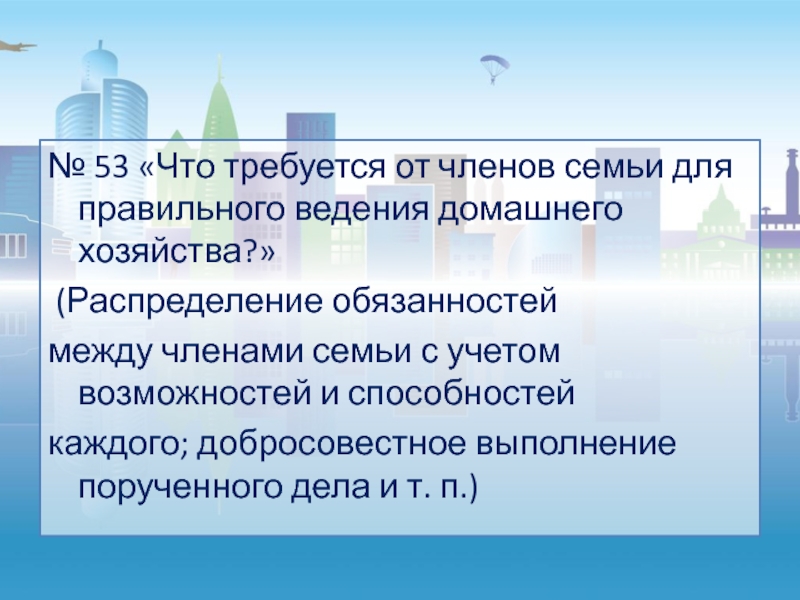 № 53 «Что требуется от членов семьи для правильного ведения домашнего хозяйства?»

(Распределение обязанностей

между членами семьи с учетом возможностей и способностей

каждого; добросовестное выполнение порученного дела и т. п.)